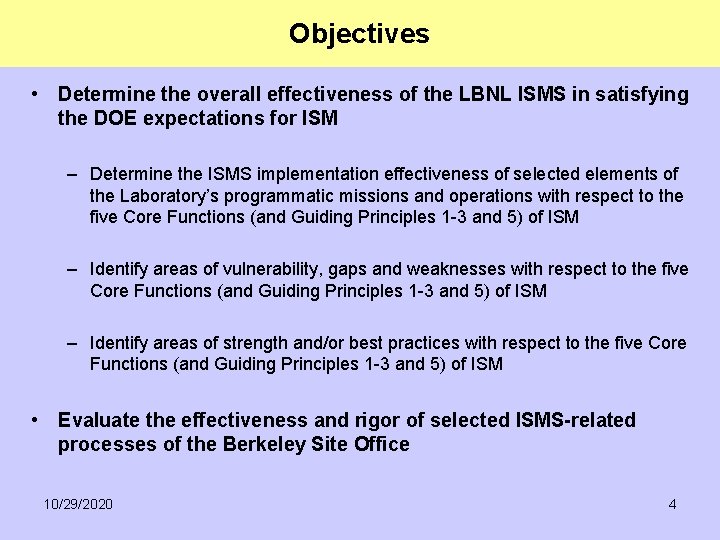 Objectives

• Determine the overall effectiveness of the LBNL ISMS in satisfying the DOE expectations for ISM

– Determine the ISMS implementation effectiveness of selected elements of the Laboratory's programmatic missions and operations with respect to the five Core Functions (and Guiding Principles 1-3 and 5) of ISM

– Identify areas of vulnerability, gaps and weaknesses with respect to the five Core Functions (and Guiding Principles 1-3 and 5) of ISM

– Identify areas of strength and/or best practices with respect to the five Core Functions (and Guiding Principles 1-3 and 5) of ISM

• Evaluate the effectiveness and rigor of selected ISMS-related processes of the Berkeley Site Office

10/29/2020

4